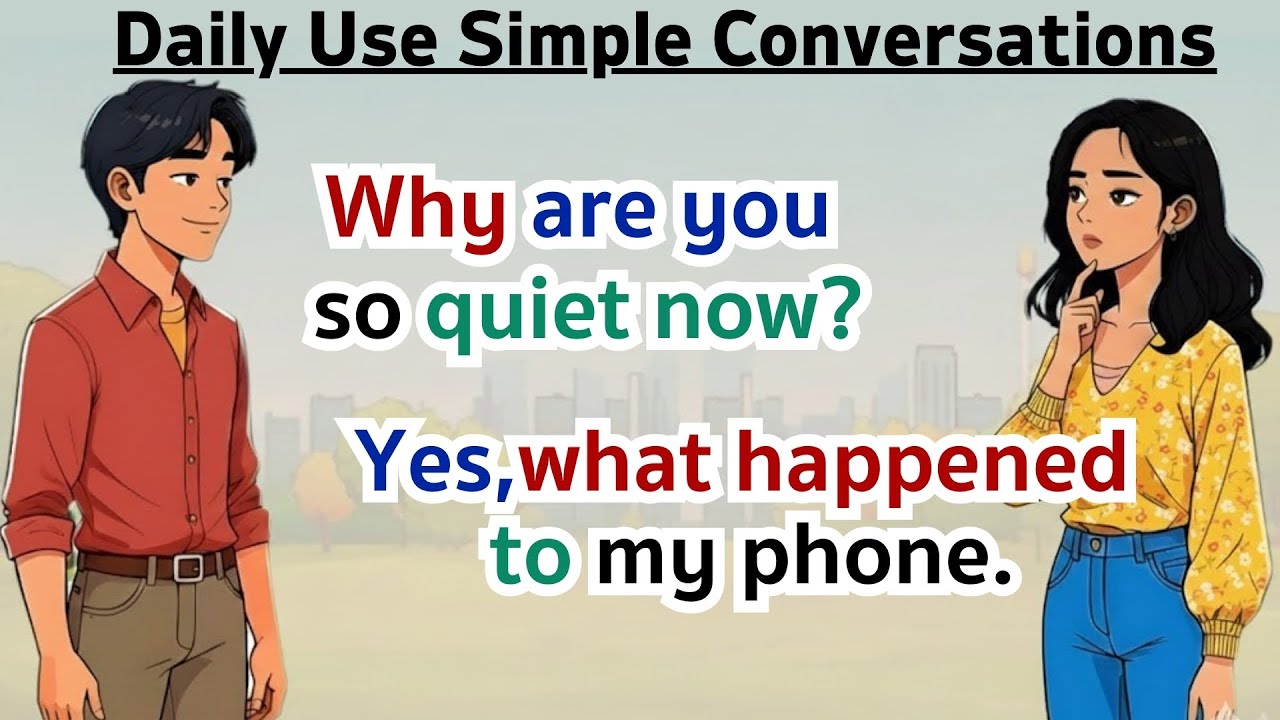 Daily Use Simple Conversations

Why are you so quiet now?

Yes,what happened to my phone.